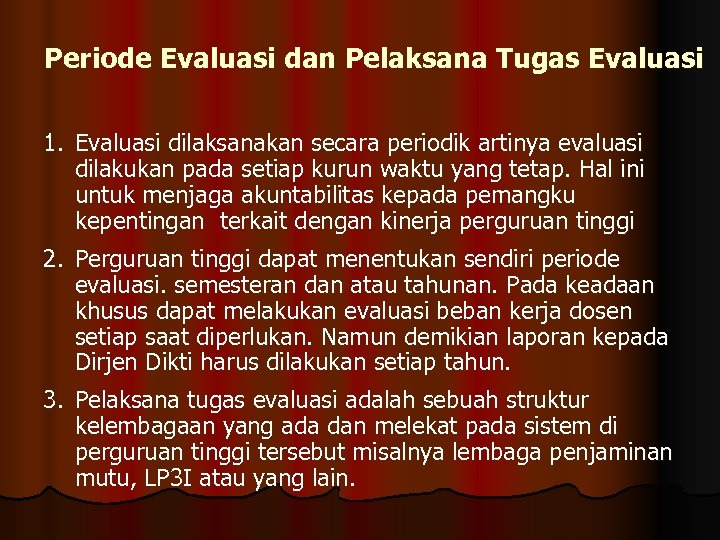 Periode Evaluasi dan Pelaksana Tugas Evaluasi

1. Evaluasi dilaksanakan secara periodik artinya evaluasi dilakukan pada setiap kurun waktu yang tetap. Hal ini untuk menjaga akuntabilitas kepada pemangku kepentingan terkait dengan kinerja perguruan tinggi

2. Perguruan tinggi dapat menentukan sendiri periode evaluasi. semesteran dan atau tahunan. Pada keadaan khusus dapat melakukan evaluasi beban kerja dosen setiap saat diperlukan. Namun demikian laporan kepada Dirjen Dikti harus dilakukan setiap tahun.

3. Pelaksana tugas evaluasi adalah sebuah struktur kelembagaan yang ada dan melekat pada sistem di perguruan tinggi tersebut misalnya lembaga penjaminan mutu, LP3I atau yang lain.